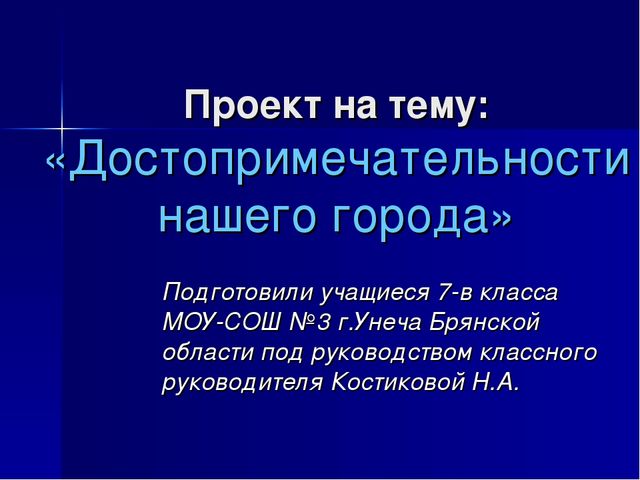 Проект на тему:
«Достопримечательности нашего города»

Подготовили учащиеся 7-в класса МОУ-СОШ №3 г.Унеча Брянской области под руководством классного руководителя Костиковой Н.А.